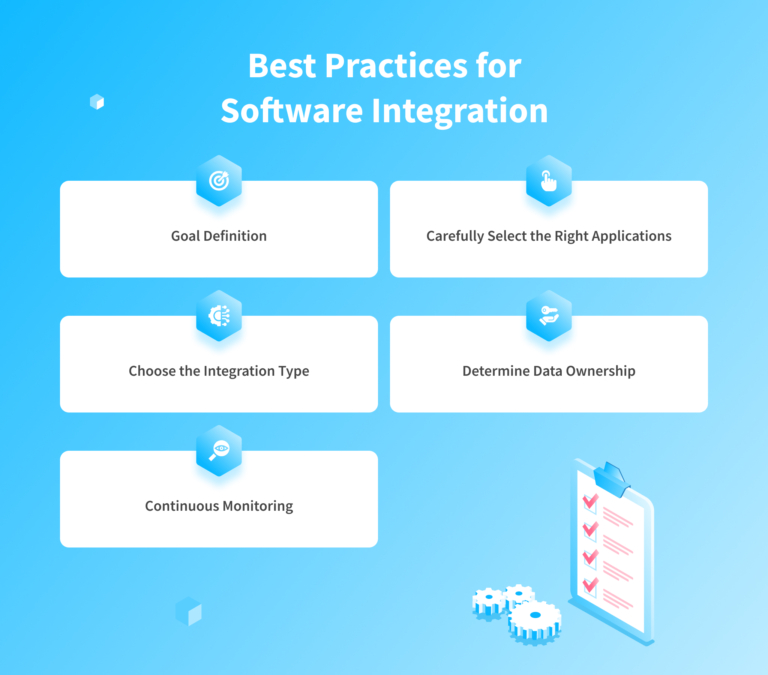 Best Practices for Software Integration

Goal Definition

Carefully Select the Right Applications

Choose the Integration Type

Determine Data Ownership

Continuous Monitoring